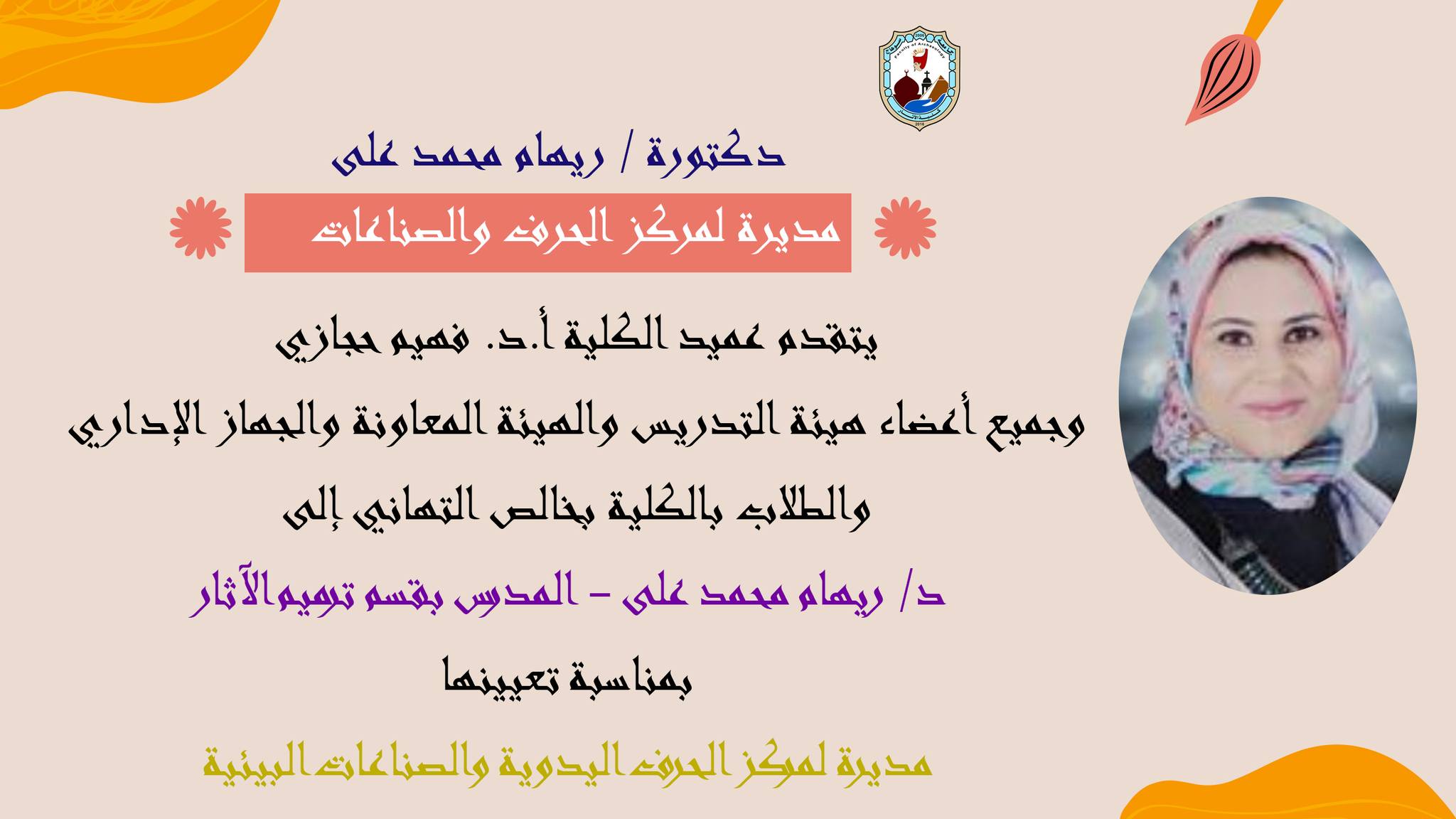 Faculty of Archaeology

دكتورة / ريهام محمد على

مديرة لمركز الحرف والصناعات

يتقدم عميد الكلية أ.د. فهيم حجازي

وجميع أعضاء هيئة التدريس والهيئة المعاونة والجهاز الإداري

والطلاب بالكلية بخالص التهاني إلى

د/ ريهام محمد على - المدرس بقسم ترميم الآثار

بمناسبة تعيينها

مديرة لمركز الحرف اليدوية والصناعات البيئية